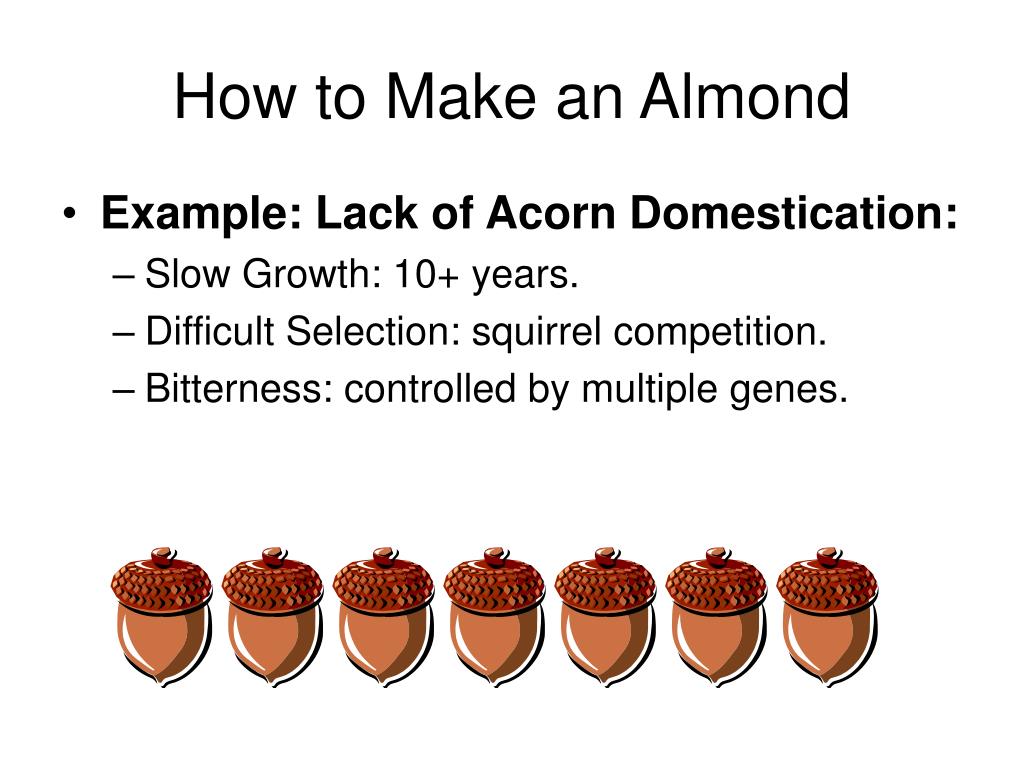 How to Make an Almond

• **Example: Lack of Acorn Domestication:**
– Slow Growth: 10+ years.
– Difficult Selection: squirrel competition.
– Bitterness: controlled by multiple genes.